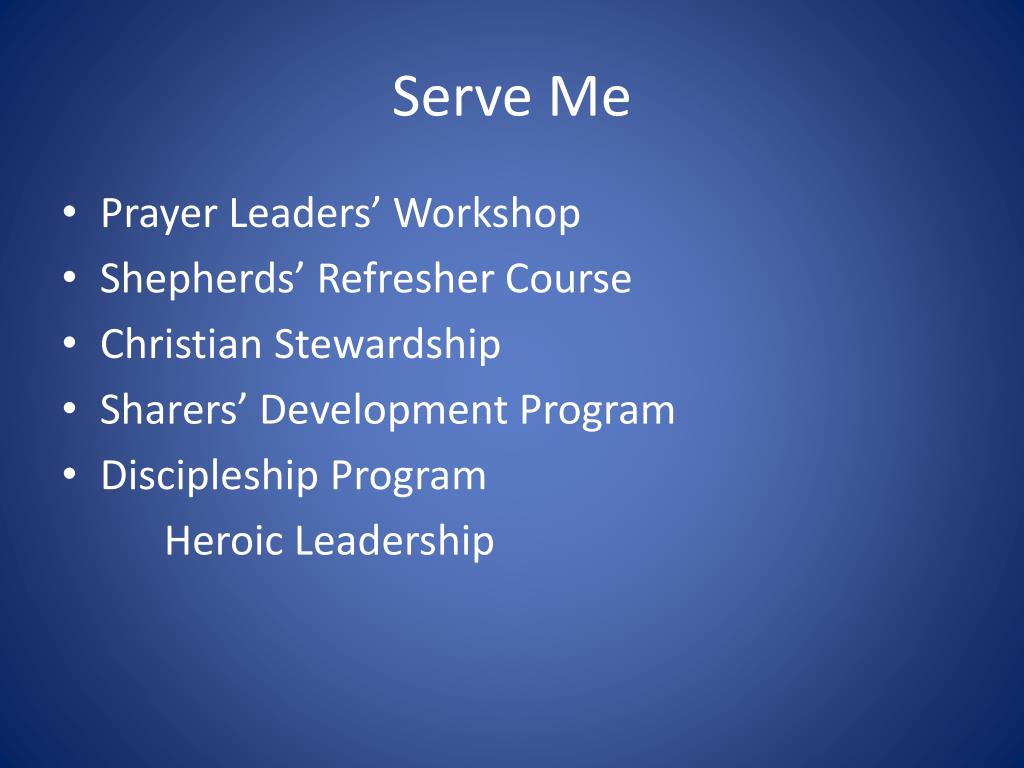 Serve Me

• Prayer Leaders’ Workshop
• Shepherds’ Refresher Course
• Christian Stewardship
• Sharers’ Development Program
• Discipleship Program
Heroic Leadership